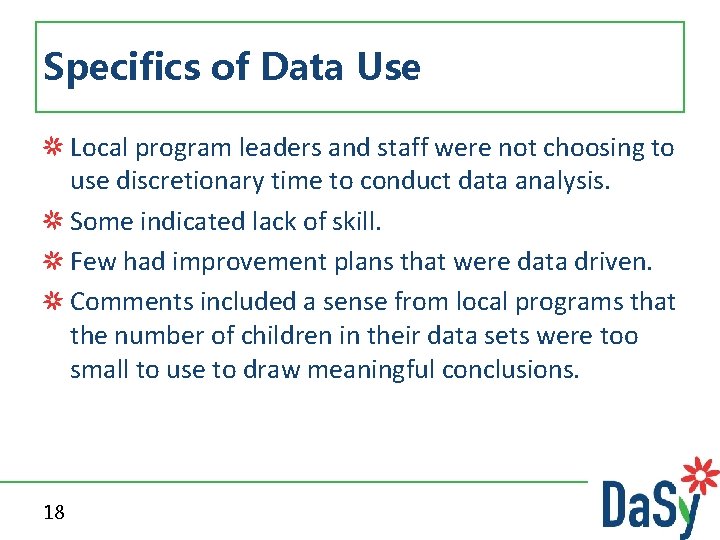 Specifics of Data Use

Local program leaders and staff were not choosing to use discretionary time to conduct data analysis.

Some indicated lack of skill.

Few had improvement plans that were data driven.

Comments included a sense from local programs that the number of children in their data sets were too small to use to draw meaningful conclusions.

18

DaSy